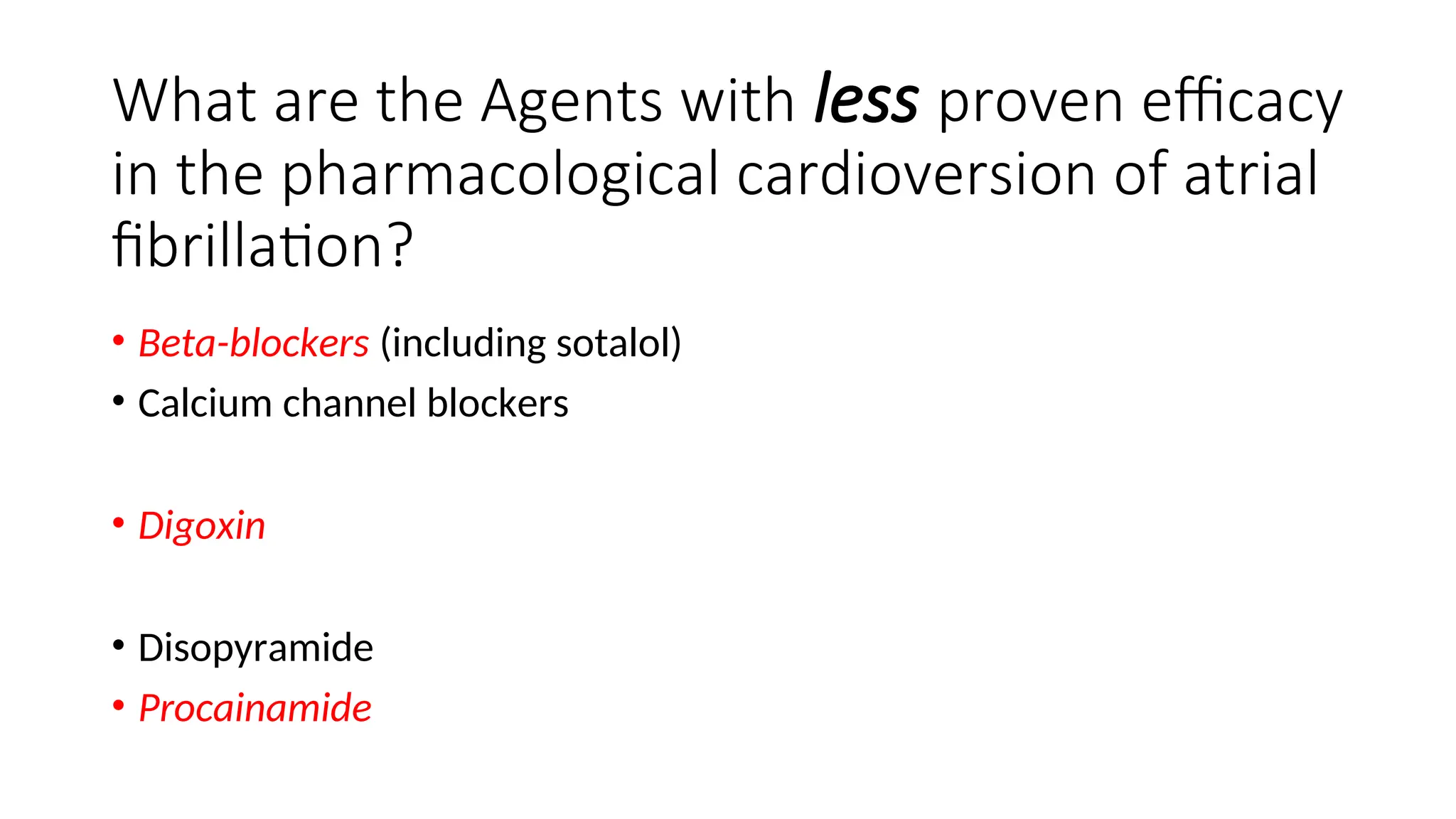 What are the Agents with less proven efficacy in the pharmacological cardioversion of atrial fibrillation?

• Beta-blockers (including sotalol)
• Calcium channel blockers

• Digoxin

• Disopyramide
• Procainamide